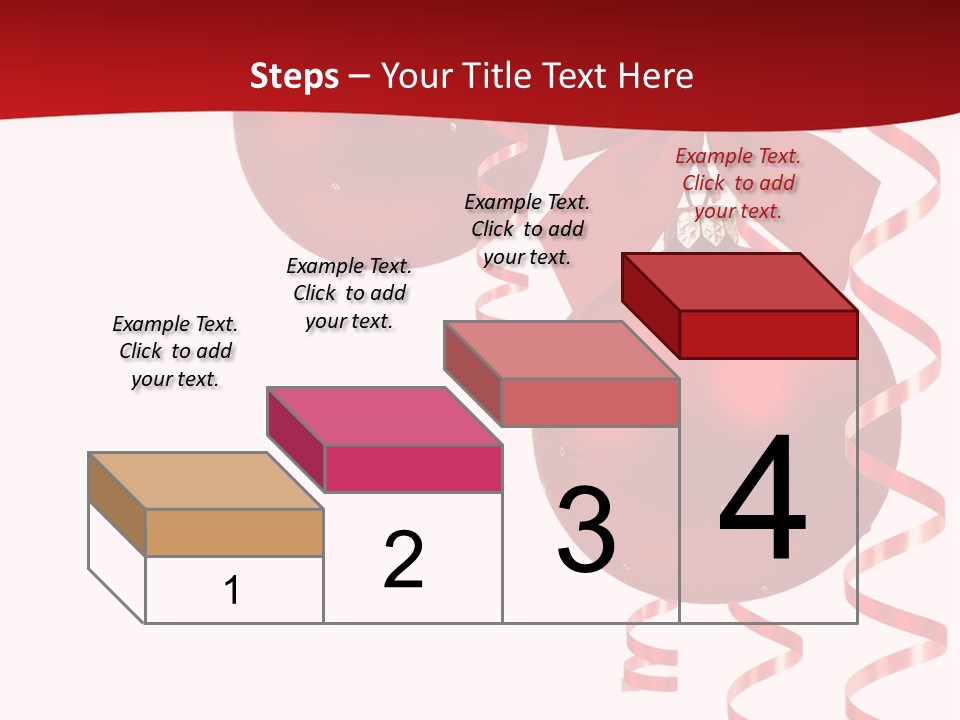 Steps – Your Title Text Here

Example Text. Click to add your text.

Example Text. Click to add your text.

Example Text. Click to add your text.

Example Text. Click to add your text.

1

2

3

4